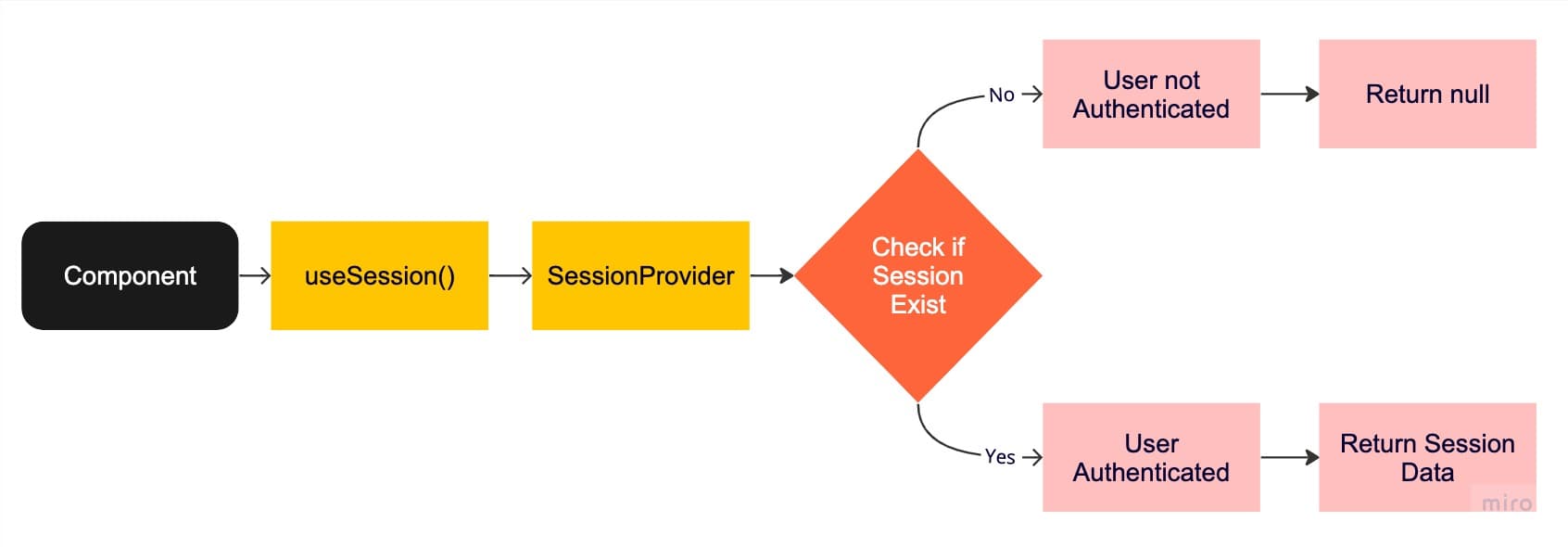 Component

useSession()

SessionProvider

Check if Session Exist

No

User not Authenticated

Return null

Yes

User Authenticated

Return Session Data

miro